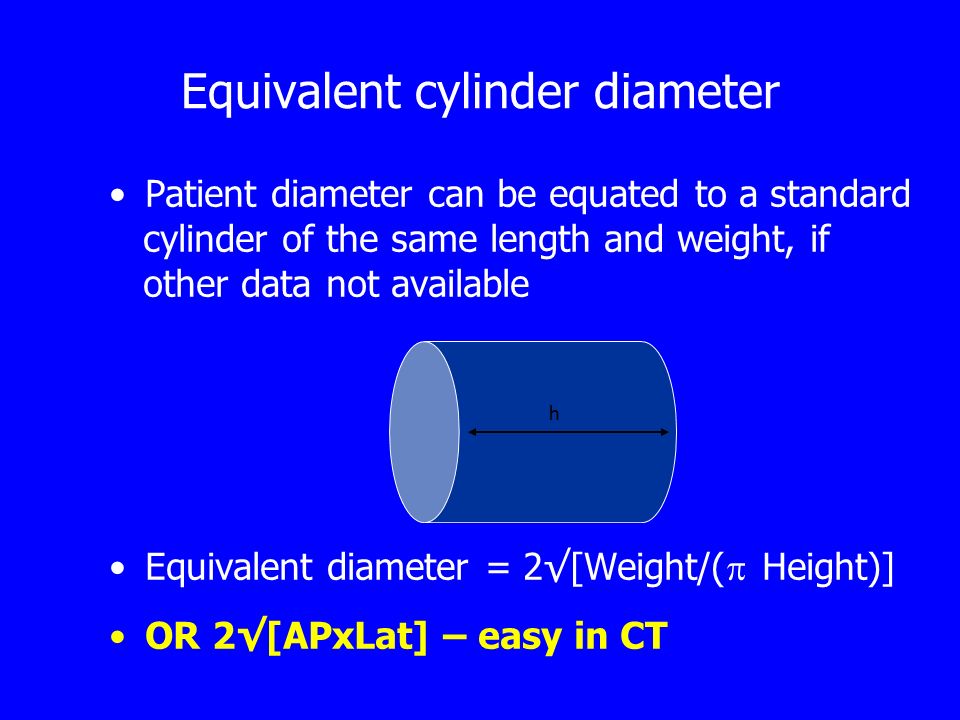 Equivalent cylinder diameter

• Patient diameter can be equated to a standard cylinder of the same length and weight, if other data not available

h

• Equivalent diameter = $2\sqrt{[\text{Weight}/(\pi \text{ Height})]}$

• OR $2\sqrt{[\text{APxLat}]}$ – easy in CT